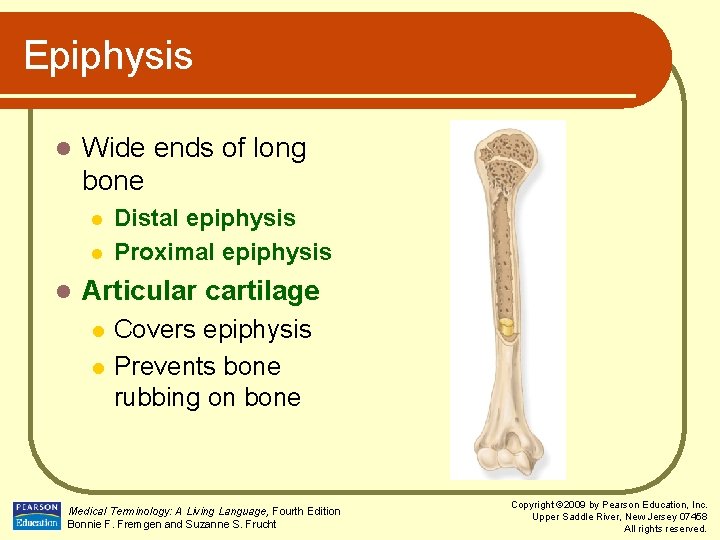 Epiphysis

Wide ends of long bone

Distal epiphysis

Proximal epiphysis

Articular cartilage

Covers epiphysis

Prevents bone rubbing on bone

PEARSON Education

Medical Terminology: A Living Language, Fourth Edition
Bonnie F. Fremgen and Suzanne S. Frucht

Copyright ©2009 by Pearson Education, Inc.
Upper Saddle River, New Jersey 07458
All rights reserved.